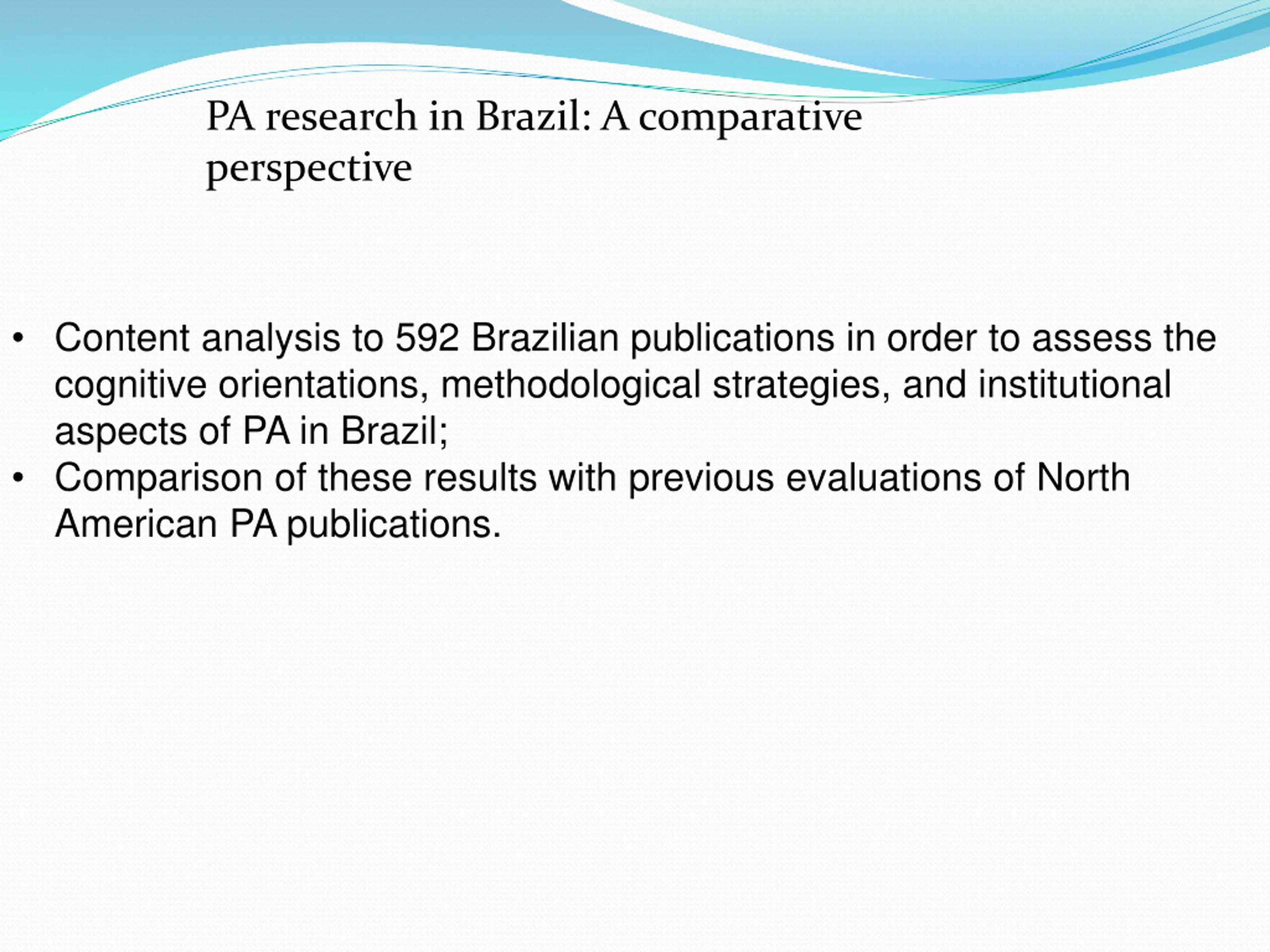 PA research in Brazil: A comparative perspective

• Content analysis to 592 Brazilian publications in order to assess the cognitive orientations, methodological strategies, and institutional aspects of PA in Brazil;
• Comparison of these results with previous evaluations of North American PA publications.